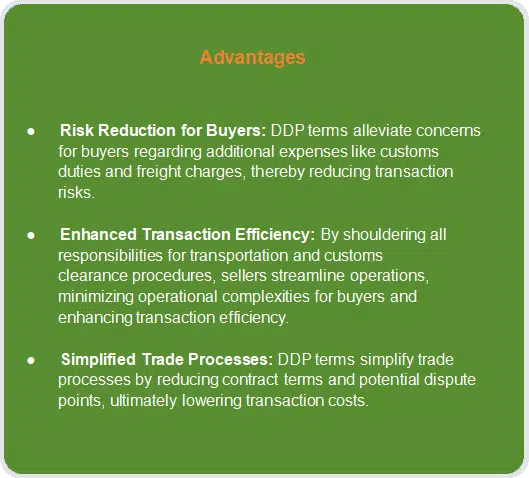 Advantages

● Risk Reduction for Buyers: DDP terms alleviate concerns for buyers regarding additional expenses like customs duties and freight charges, thereby reducing transaction risks.

● Enhanced Transaction Efficiency: By shouldering all responsibilities for transportation and customs clearance procedures, sellers streamline operations, minimizing operational complexities for buyers and enhancing transaction efficiency.

● Simplified Trade Processes: DDP terms simplify trade processes by reducing contract terms and potential dispute points, ultimately lowering transaction costs.